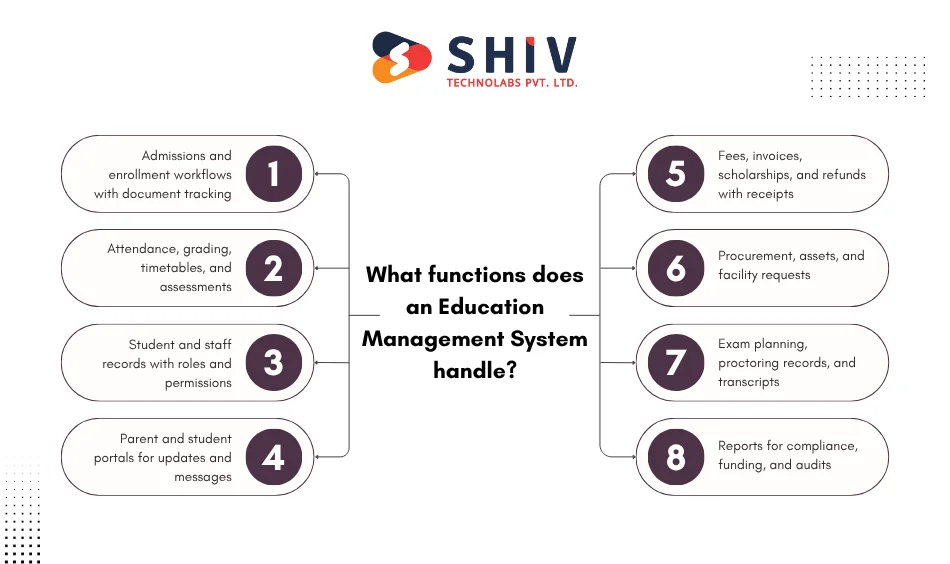 SHIV
TECHNOLABS PVT. LTD.

What functions does an Education Management System handle?

Admissions and enrollment workflows with document tracking
1

Attendance, grading, timetables, and assessments
2

Student and staff records with roles and permissions
3

Parent and student portals for updates and messages
4

5
Fees, invoices, scholarships, and refunds with receipts

6
Procurement, assets, and facility requests

7
Exam planning, proctoring records, and transcripts

8
Reports for compliance, funding, and audits